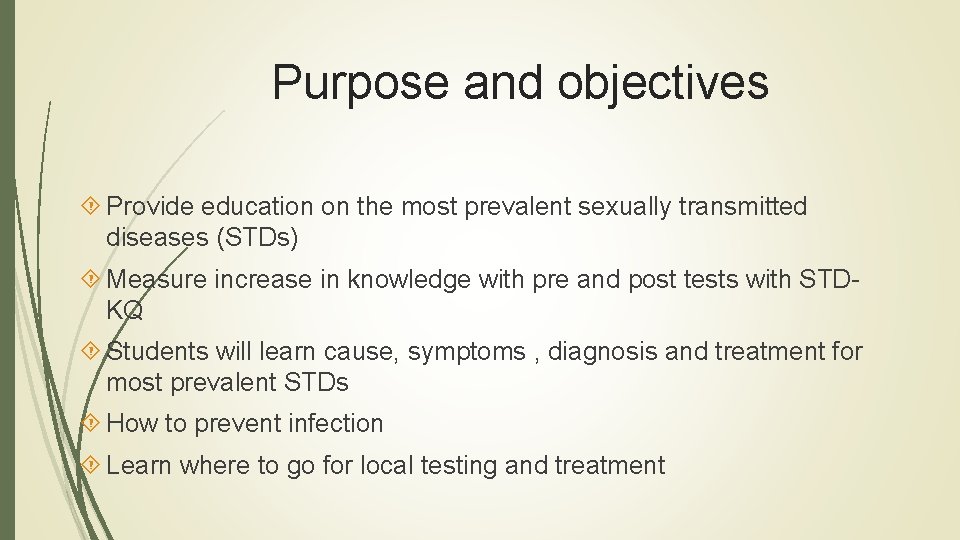 Purpose and objectives

Provide education on the most prevalent sexually transmitted diseases (STDs)

Measure increase in knowledge with pre and post tests with STD-KQ

Students will learn cause, symptoms , diagnosis and treatment for most prevalent STDs

How to prevent infection

Learn where to go for local testing and treatment